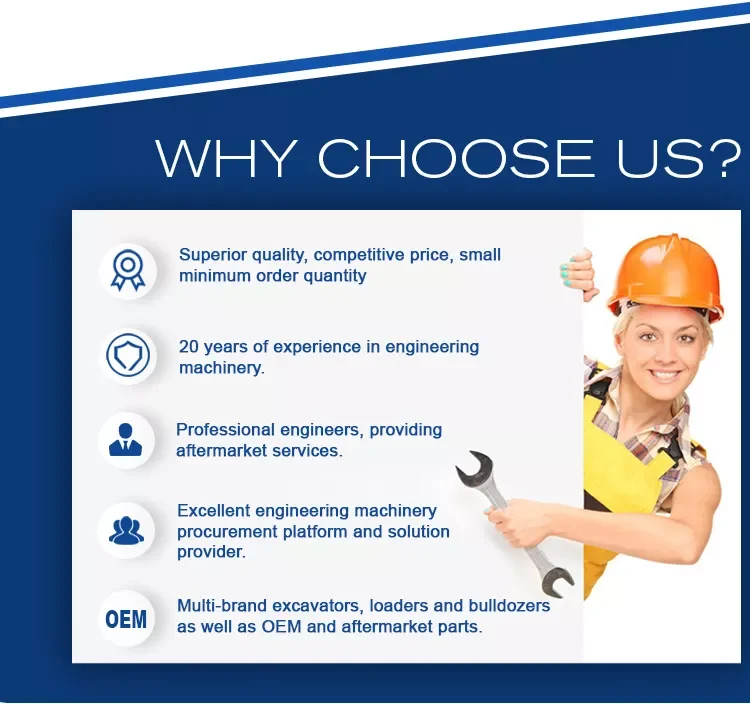 WHY CHOOSE US?

Superior quality, competitive price, small minimum order quantity

20 years of experience in engineering machinery.

Professional engineers, providing aftermarket services.

Excellent engineering machinery procurement platform and solution provider.

OEM

Multi-brand excavators, loaders and bulldozers as well as OEM and aftermarket parts.